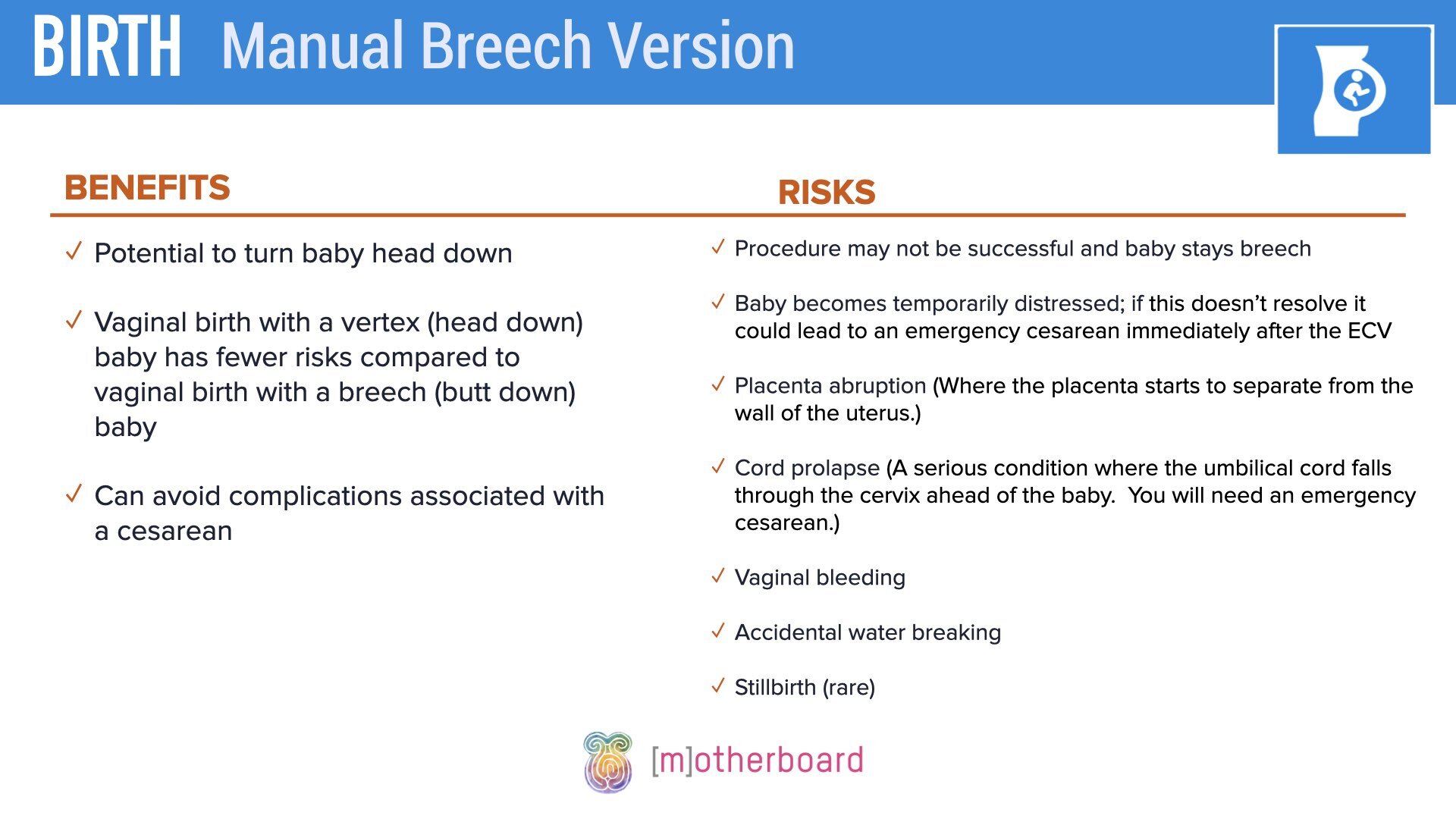 BIRTH Manual Breech Version

BENEFITS

✓ Potential to turn baby head down

✓ Vaginal birth with a vertex (head down) baby has fewer risks compared to vaginal birth with a breech (butt down) baby

✓ Can avoid complications associated with a cesarean

RISKS

✓ Procedure may not be successful and baby stays breech

✓ Baby becomes temporarily distressed; if this doesn't resolve it could lead to an emergency cesarean immediately after the ECV

✓ Placenta abruption (Where the placenta starts to separate from the wall of the uterus.)

✓ Cord prolapse (A serious condition where the umbilical cord falls through the cervix ahead of the baby. You will need an emergency cesarean.)

✓ Vaginal bleeding

✓ Accidental water breaking

✓ Stillbirth (rare)

[m]otherboard